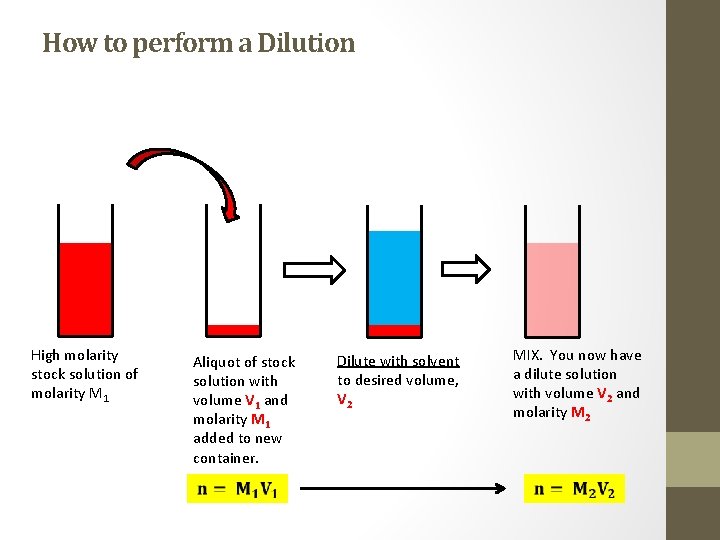 How to perform a Dilution

High molarity stock solution of molarity $M_1$

Aliquot of stock solution with volume $V_1$ and molarity $M_1$ added to new container.

Dilute with solvent to desired volume, $V_2$

MIX. You now have a dilute solution with volume $V_2$ and molarity $M_2$

$n = M_1V_1$

$n = M_2V_2$